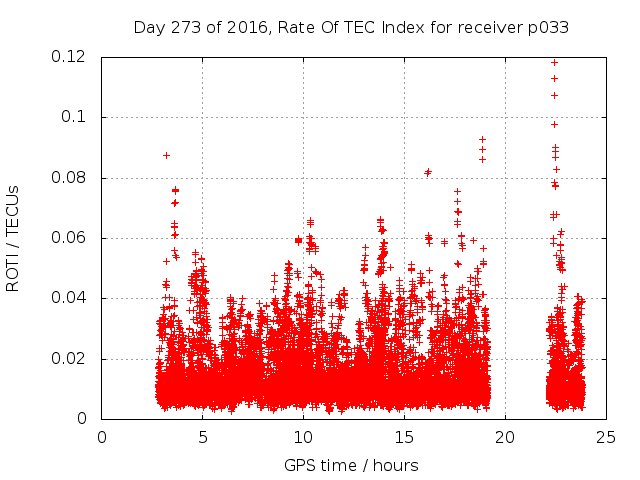 Day 273 of 2016, Rate Of TEC Index for receiver p033

ROTI / TECUs

0.12
0.1
0.08
0.06
0.04
0.02
0

0
5
10
15
20
25

GPS time / hours